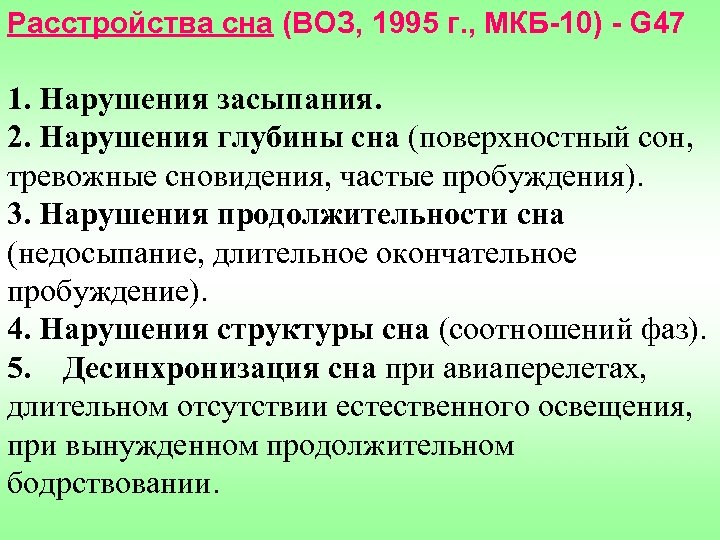 Расстройства сна (ВОЗ, 1995 г., МКБ-10) - G47

1. Нарушения засыпания.
2. Нарушения глубины сна (поверхностный сон, тревожные сновидения, частые пробуждения).
3. Нарушения продолжительности сна (недосыпание, длительное окончательное пробуждение).
4. Нарушения структуры сна (соотношений фаз).
5. Десинхронизация сна при авиаперелетах, длительном отсутствии естественного освещения, при вынужденном продолжительном бодрствовании.